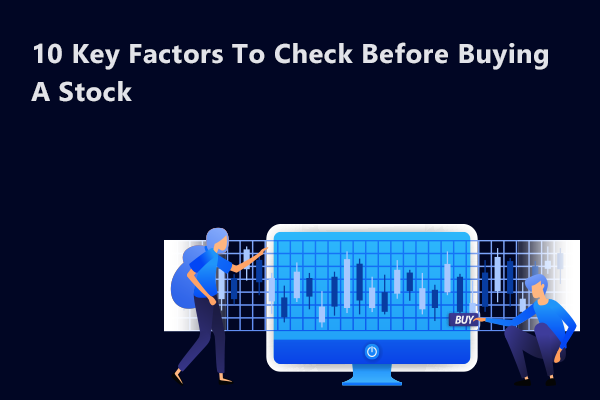 10 Key Factors To Check Before Buying A Stock

BUY